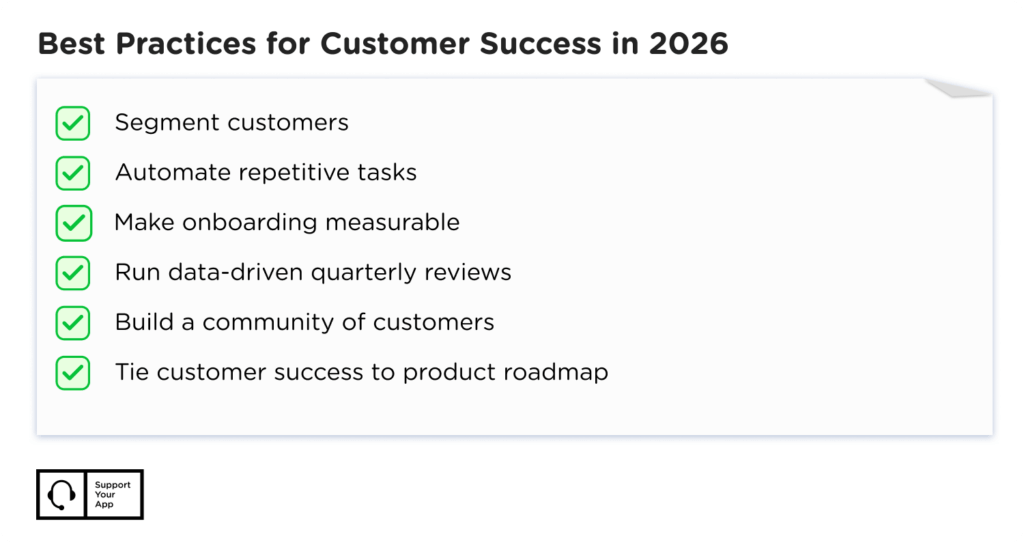 Best Practices for Customer Success in 2026

Segment customers

Automate repetitive tasks

Make onboarding measurable

Run data-driven quarterly reviews

Build a community of customers

Tie customer success to product roadmap

Support Your App